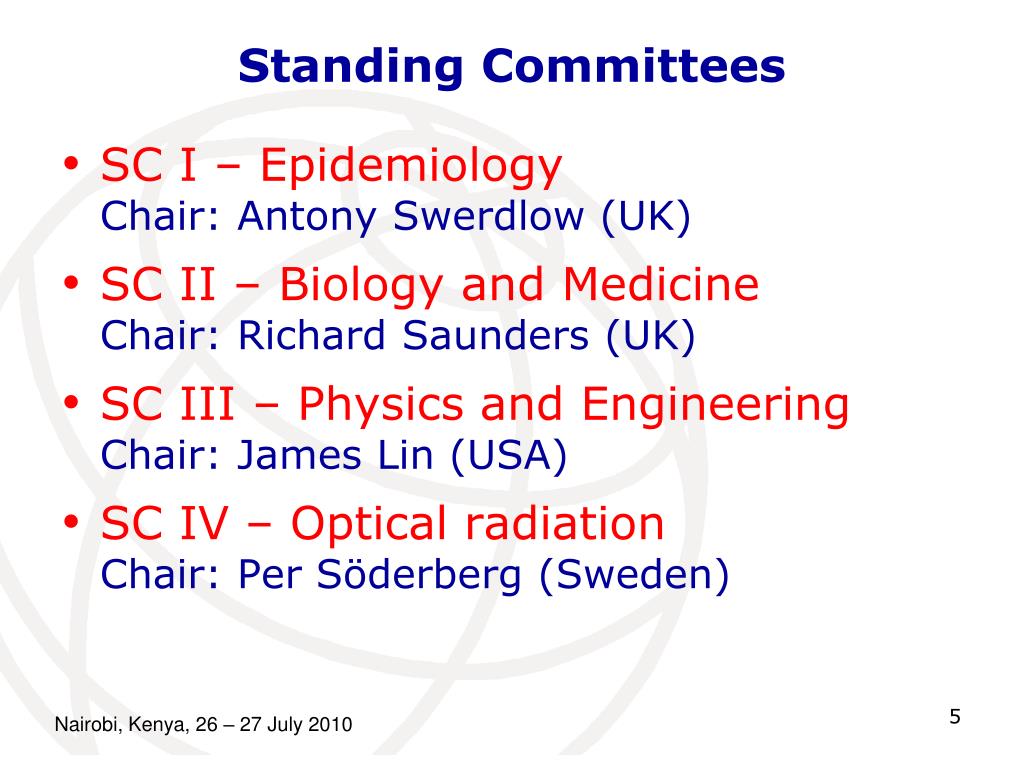 Standing Committees

• SC I – Epidemiology
Chair: Antony Swerdlow (UK)

• SC II – Biology and Medicine
Chair: Richard Saunders (UK)

• SC III – Physics and Engineering
Chair: James Lin (USA)

• SC IV – Optical radiation
Chair: Per Söderberg (Sweden)

Nairobi, Kenya, 26 – 27 July 2010

5